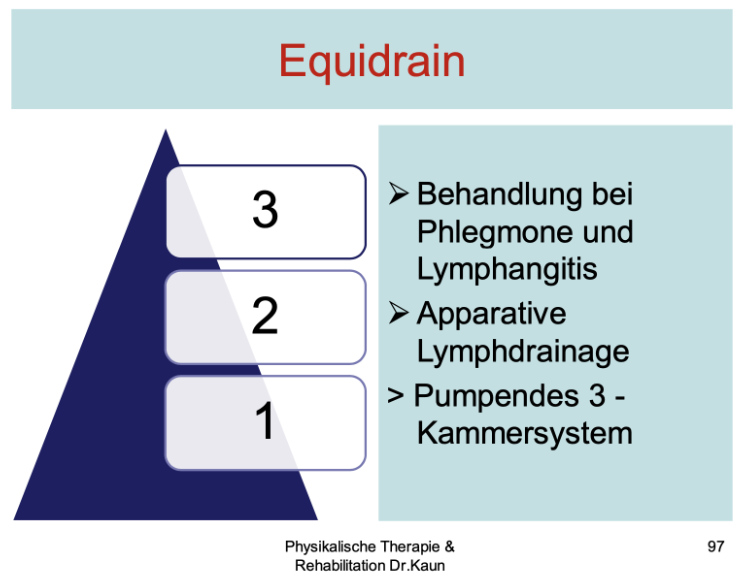 Equidrain

3

2

1

➢ Behandlung bei Phlegmone und Lymphangitis

➢ Apparative Lymphdrainage

> Pumpendes 3 - Kammersystem

Physikalische Therapie & Rehabilitation Dr.Kaun

97